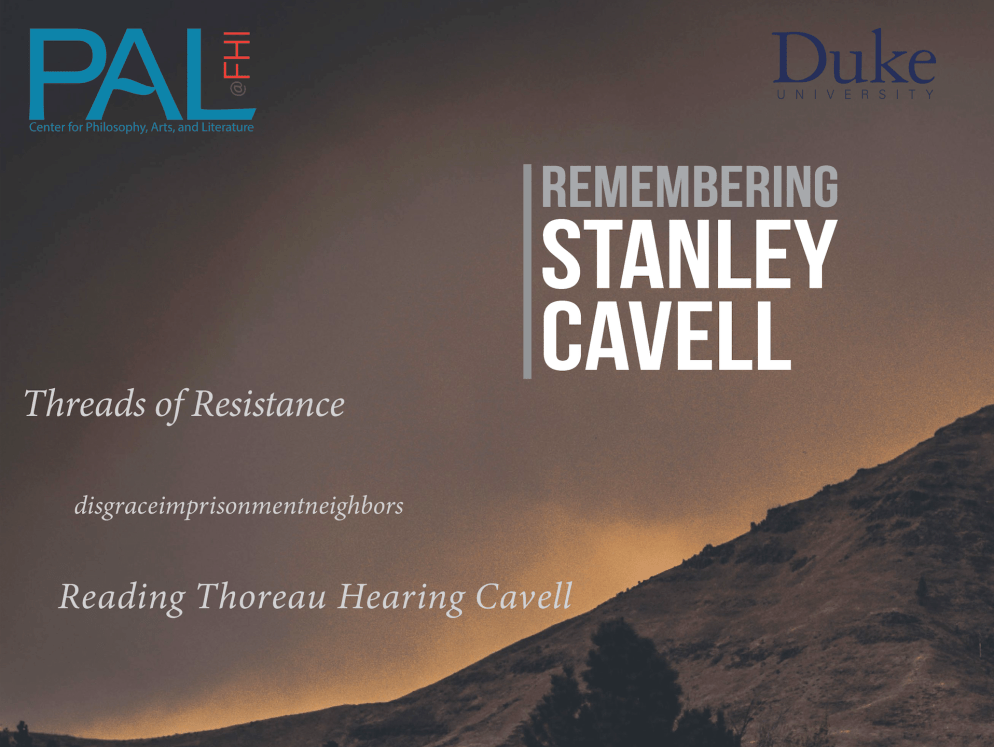 PAL @FHI
Center for Philosophy, Arts, and Literature

Duke
UNIVERSITY

REMEMBERING
STANLEY
CAVELL

Threads of Resistance

disgraceimprisonmentneighbors

Reading Thoreau Hearing Cavell